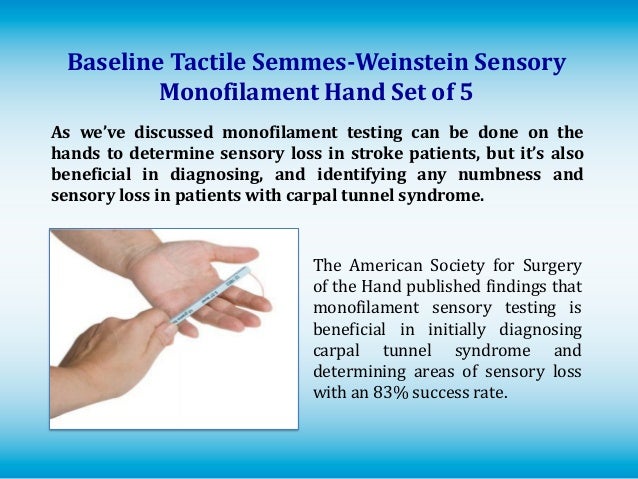 Baseline Tactile Semmes-Weinstein Sensory Monofilament Hand Set of 5

As we've discussed monofilament testing can be done on the hands to determine sensory loss in stroke patients, but it's also beneficial in diagnosing, and identifying any numbness and sensory loss in patients with carpal tunnel syndrome.

The American Society for Surgery of the Hand published findings that monofilament sensory testing is beneficial in initially diagnosing carpal tunnel syndrome and determining areas of sensory loss with an 83% success rate.